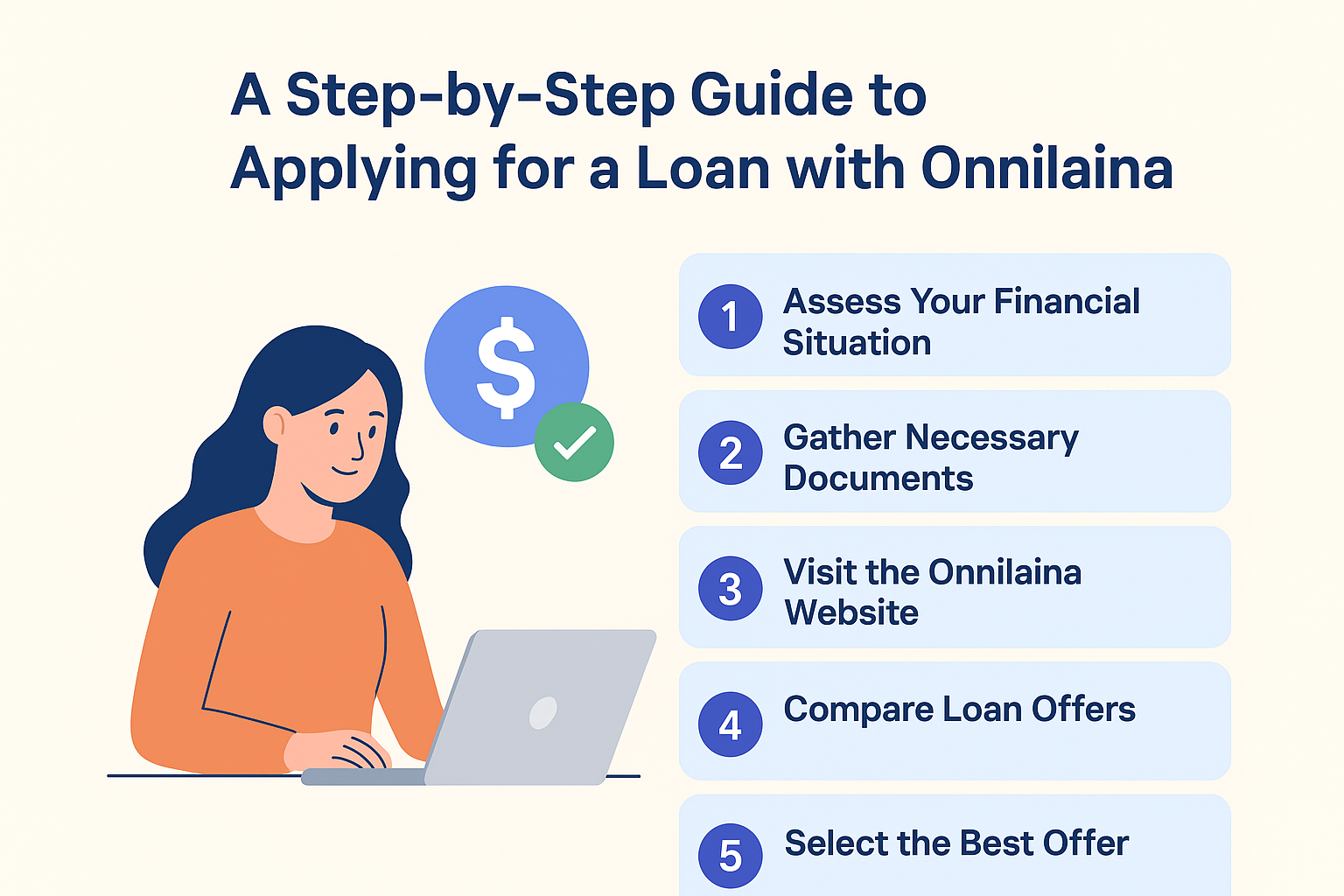 A Step-by-Step Guide to Applying for a Loan with Onnilaina

$

1 Assess Your Financial Situation

2 Gather Necessary Documents

3 Visit the Onnilaina Website

4 Compare Loan Offers

5 Select the Best Offer